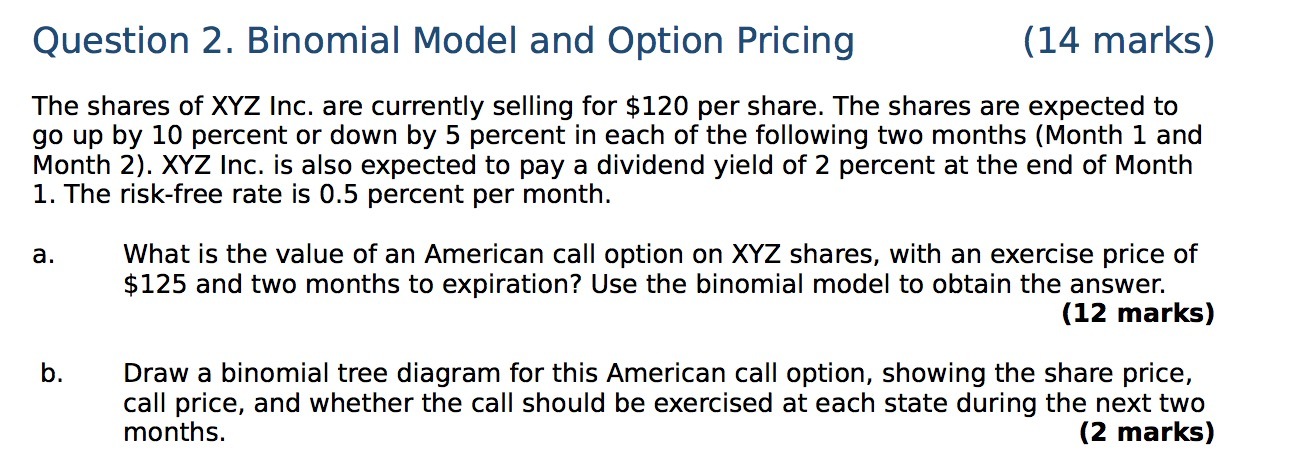 Question 2. Binomial Model and Option Pricing (14 marks)

The shares of XYZ Inc. are currently selling for \$120 per share. The shares are expected to go up by 10 percent or down by 5 percent in each of the following two months (Month 1 and Month 2). XYZ Inc. is also expected to pay a dividend yield of 2 percent at the end of Month 1. The risk-free rate is 0.5 percent per month.

a. What is the value of an American call option on XYZ shares, with an exercise price of \$125 and two months to expiration? Use the binomial model to obtain the answer.
(12 marks)

b. Draw a binomial tree diagram for this American call option, showing the share price, call price, and whether the call should be exercised at each state during the next two months.
(2 marks)